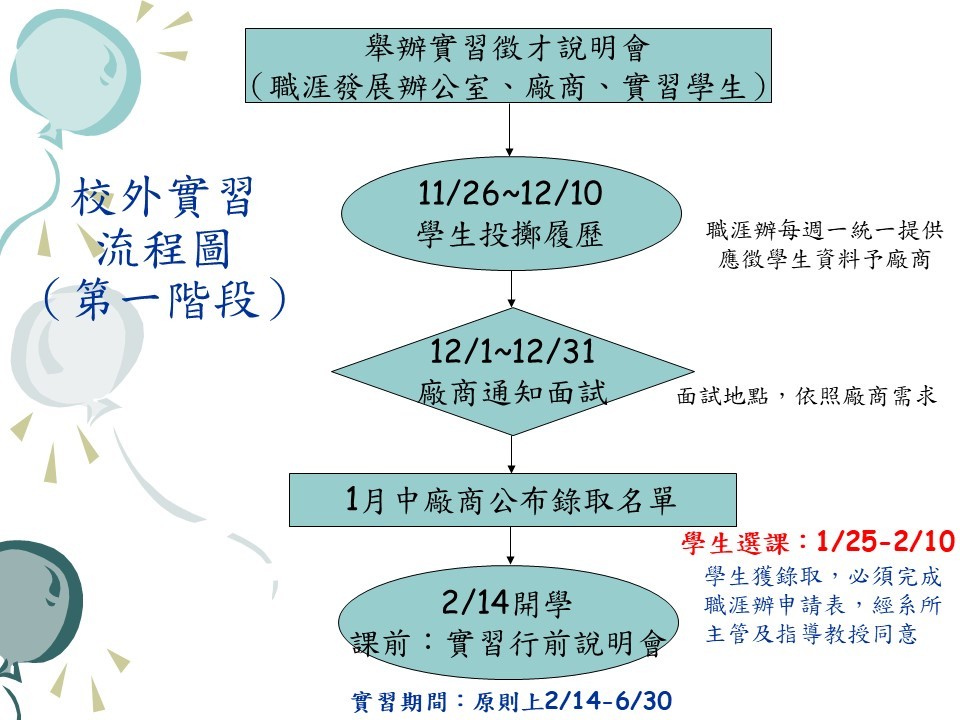 校外實習
流程圖
（第一階段）

舉辦實習徵才說明會
（職涯發展辦公室、廠商、實習學生）

11/26~12/10
學生投擲履歷

職涯辦每週一統一提供應徵學生資料予廠商

12/1~12/31
廠商通知面試

面試地點，依照廠商需求

1月中廠商公布錄取名單

學生選課：1/25-2/10

學生獲錄取，必須完成職涯辦申請表，經系所主管及指導教授同意

2/14開學
課前：實習行前說明會

實習期間：原則上2/14-6/30